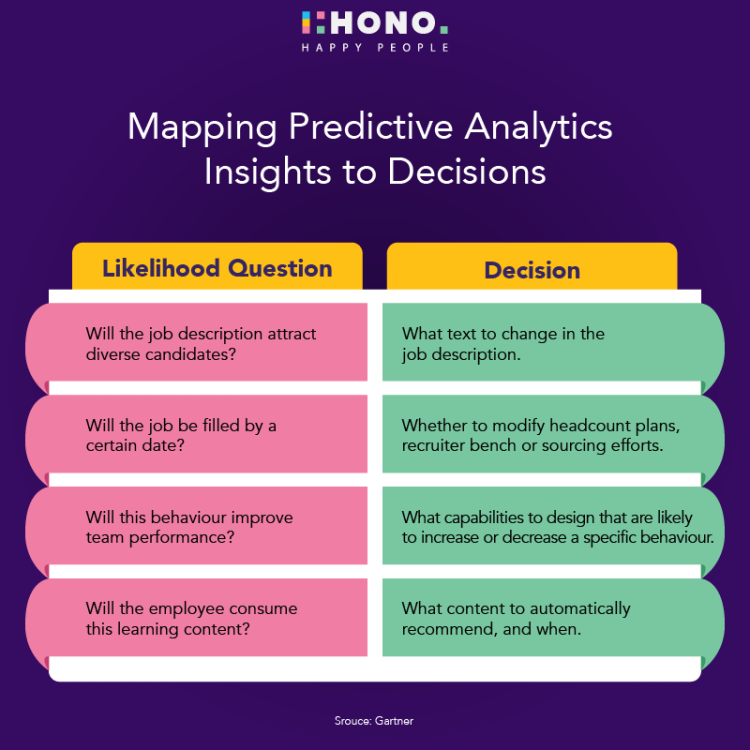 HONO.
HAPPY PEOPLE

Mapping Predictive Analytics Insights to Decisions

| Likelihood Question | Decision |
|---|---|
| Will the job description attract diverse candidates? | What text to change in the job description. |
| Will the job be filled by a certain date? | Whether to modify headcount plans, recruiter bench or sourcing efforts. |
| Will this behaviour improve team performance? | What capabilities to design that are likely to increase or decrease a specific behaviour. |
| Will the employee consume this learning content? | What content to automatically recommend, and when. |

Srouce: Gartner